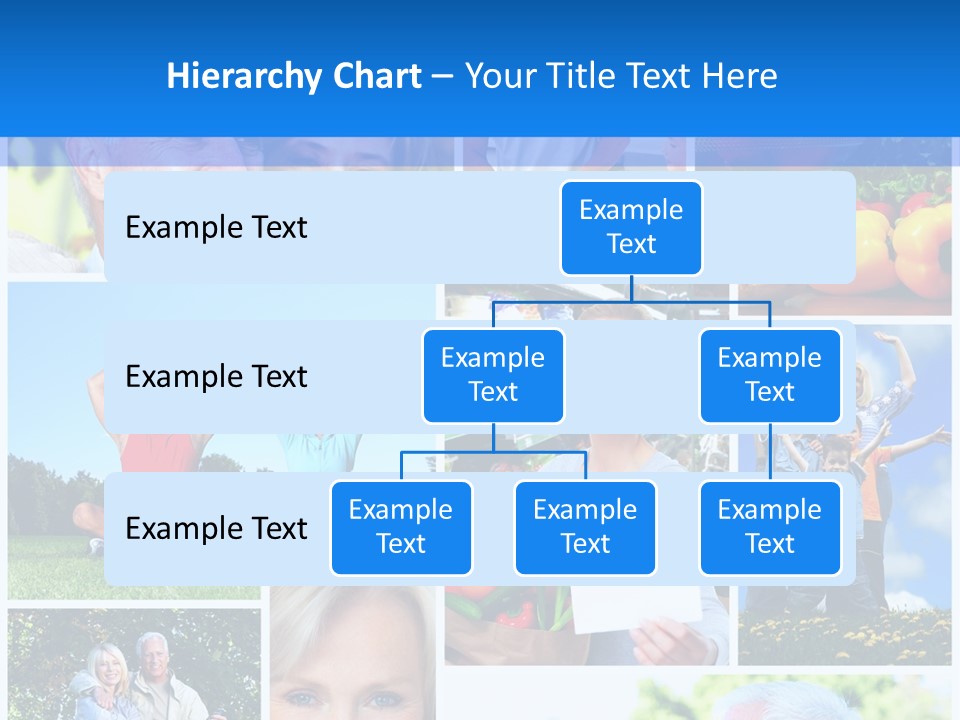 Hierarchy Chart – Your Title Text Here

Example Text

Example Text

Example Text

Example Text

Example Text

Example Text

Example Text

Example Text

Example Text